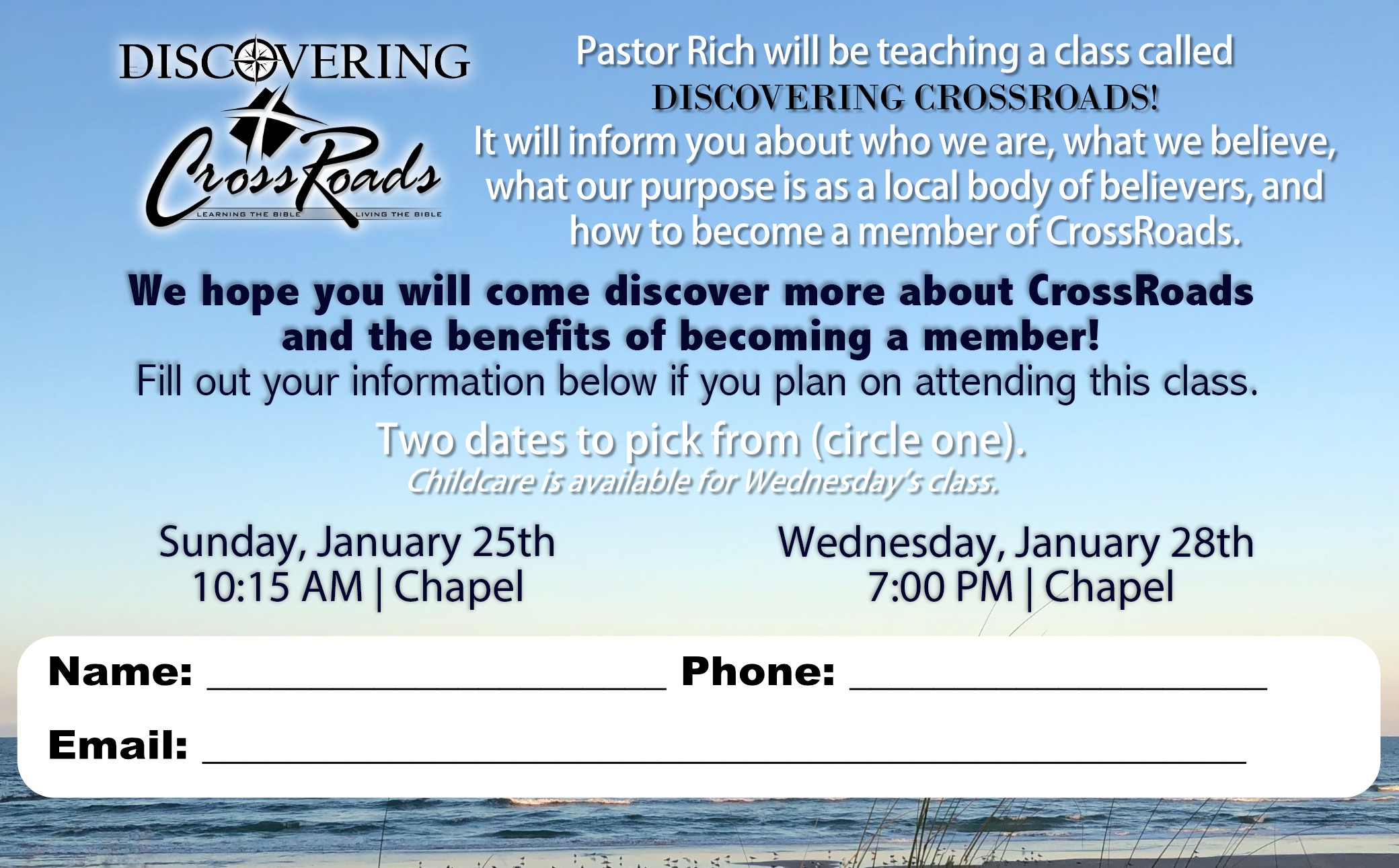 DISCOVERING
CrossRoads
LEARNING THE BIBLE LIVING THE BIBLE

Pastor Rich will be teaching a class called DISCOVERING CROSSROADS! It will inform you about who we are, what we believe, what our purpose is as a local body of believers, and how to become a member of CrossRoads.

We hope you will come discover more about CrossRoads and the benefits of becoming a member!
Fill out your information below if you plan on attending this class.

Two dates to pick from (circle one).
Childcare is available for Wednesday's class.

Sunday, January 25th
10:15 AM | Chapel

Wednesday, January 28th
7:00 PM | Chapel

Name: ____________________ Phone: ____________________

Email: ________________________________________